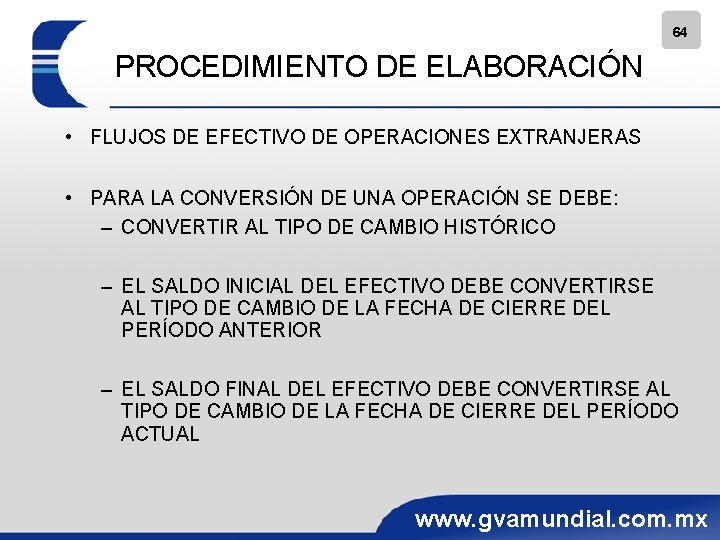 64

PROCEDIMIENTO DE ELABORACIÓN

• FLUJOS DE EFECTIVO DE OPERACIONES EXTRANJERAS

• PARA LA CONVERSIÓN DE UNA OPERACIÓN SE DEBE:
– CONVERTIR AL TIPO DE CAMBIO HISTÓRICO

– EL SALDO INICIAL DEL EFECTIVO DEBE CONVERTIRSE AL TIPO DE CAMBIO DE LA FECHA DE CIERRE DEL PERÍODO ANTERIOR

– EL SALDO FINAL DEL EFECTIVO DEBE CONVERTIRSE AL TIPO DE CAMBIO DE LA FECHA DE CIERRE DEL PERÍODO ACTUAL

www.gvamundial.com.mx